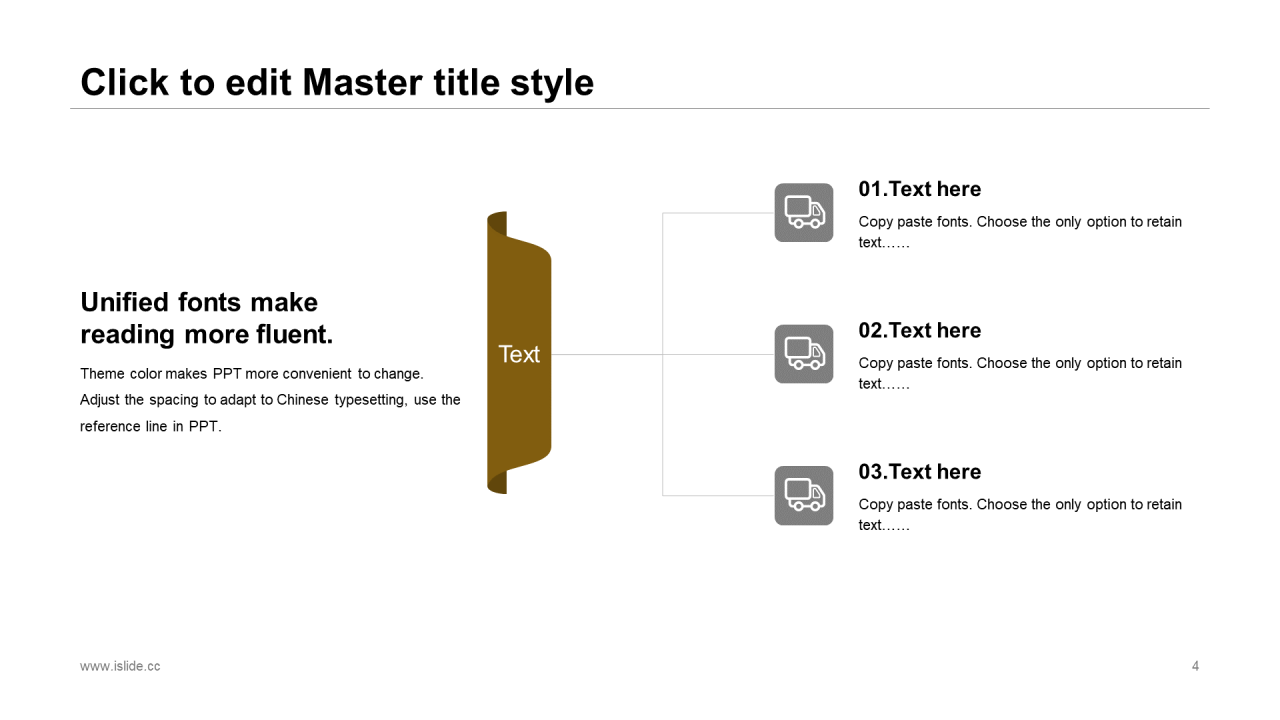 Click to edit Master title style

Unified fonts make reading more fluent.

Theme color makes PPT more convenient to change. Adjust the spacing to adapt to Chinese typesetting, use the reference line in PPT.

Text

01.Text here

Copy paste fonts. Choose the only option to retain text……

02.Text here

Copy paste fonts. Choose the only option to retain text……

03.Text here

Copy paste fonts. Choose the only option to retain text……

www.islide.cc

4